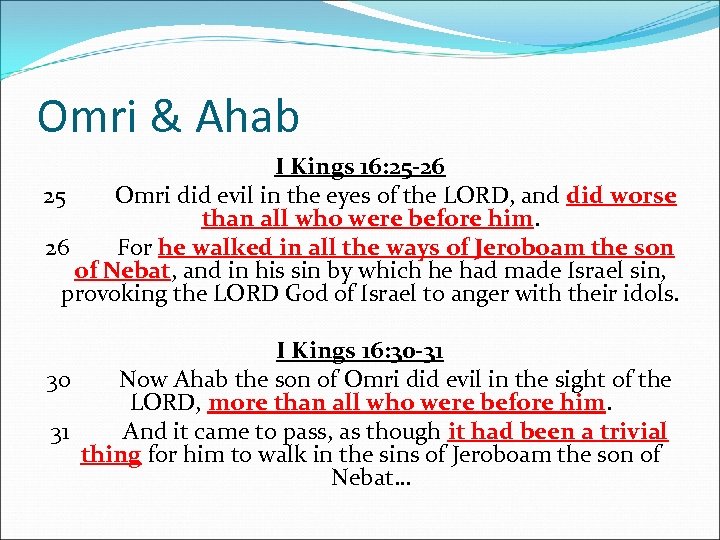 Omri & Ahab

I Kings 16:25-26

25 Omri did evil in the eyes of the LORD, and did worse than all who were before him.

26 For he walked in all the ways of Jeroboam the son of Nebat, and in his sin by which he had made Israel sin, provoking the LORD God of Israel to anger with their idols.

I Kings 16:30-31

30 Now Ahab the son of Omri did evil in the sight of the LORD, more than all who were before him.

31 And it came to pass, as though it had been a trivial thing for him to walk in the sins of Jeroboam the son of Nebat…